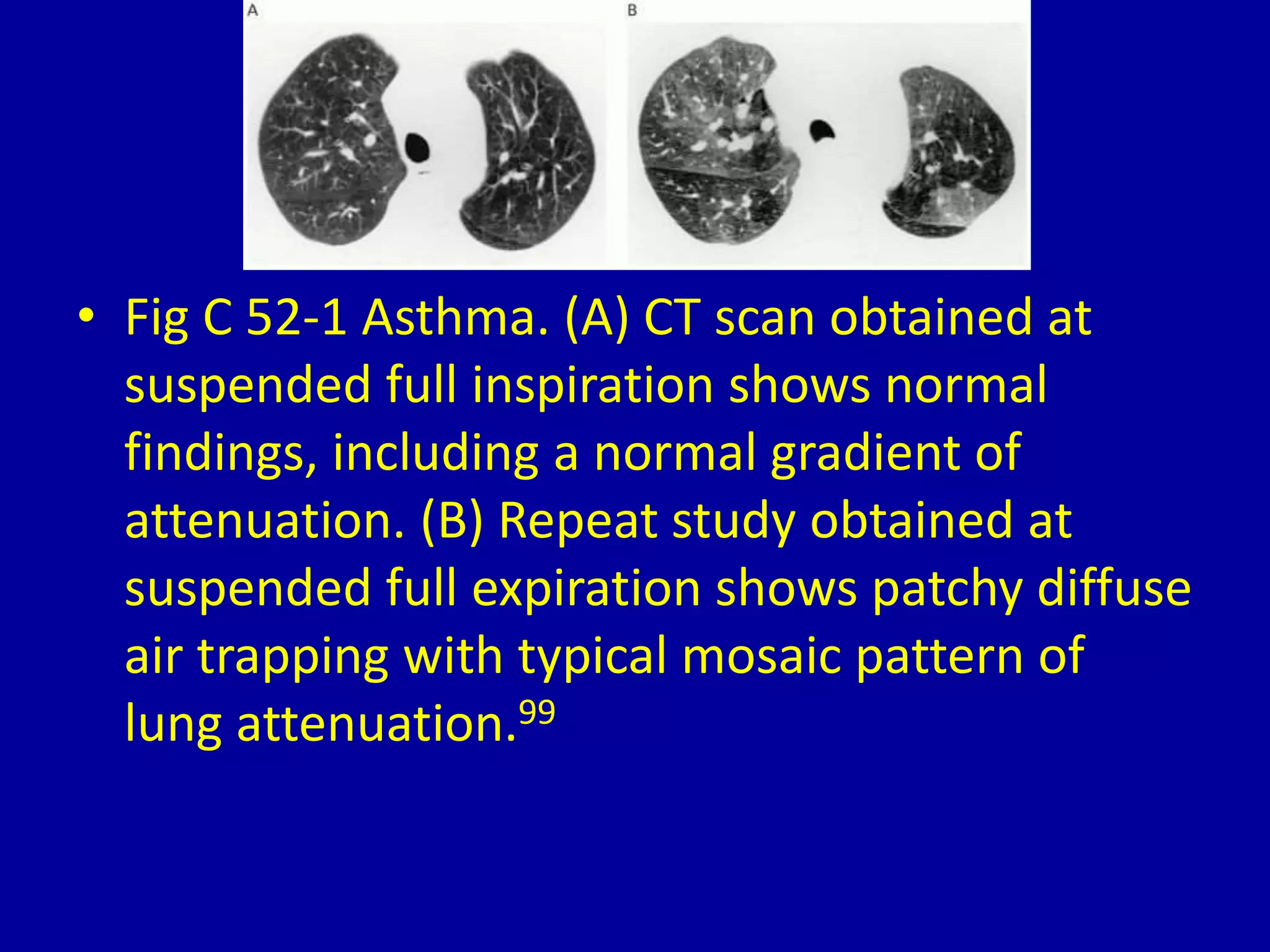 A

B

• Fig C 52-1 Asthma. (A) CT scan obtained at suspended full inspiration shows normal findings, including a normal gradient of attenuation. (B) Repeat study obtained at suspended full expiration shows patchy diffuse air trapping with typical mosaic pattern of lung attenuation.$^{99}$